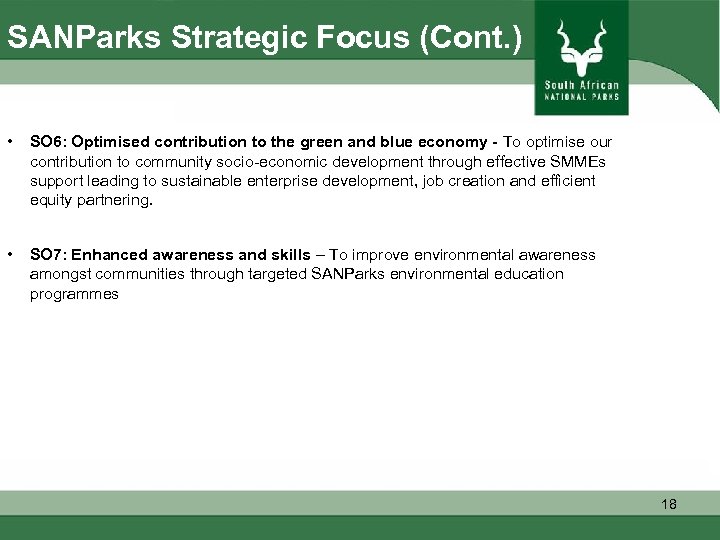 SANParks Strategic Focus (Cont.)

South African
NATIONAL PARKS

• SO6: Optimised contribution to the green and blue economy - To optimise our contribution to community socio-economic development through effective SMMEs support leading to sustainable enterprise development, job creation and efficient equity partnering.

• SO7: Enhanced awareness and skills – To improve environmental awareness amongst communities through targeted SANParks environmental education programmes

18